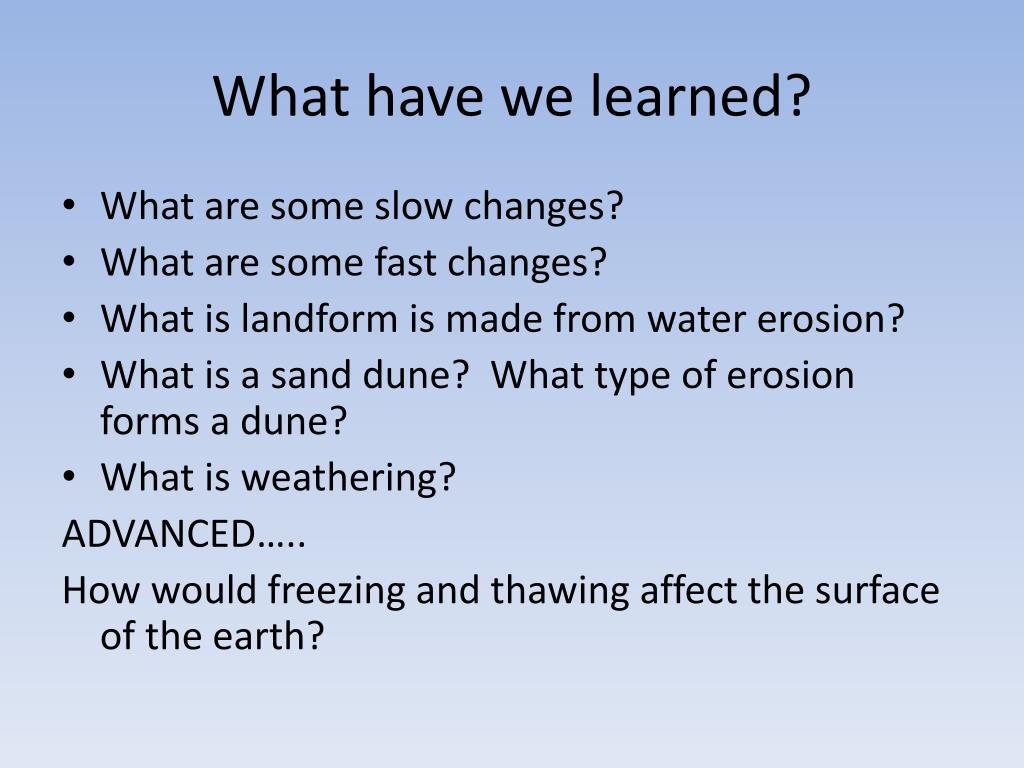 What have we learned?

• What are some slow changes?
• What are some fast changes?
• What is landform is made from water erosion?
• What is a sand dune?  What type of erosion forms a dune?
• What is weathering?

ADVANCED…..

How would freezing and thawing affect the surface of the earth?